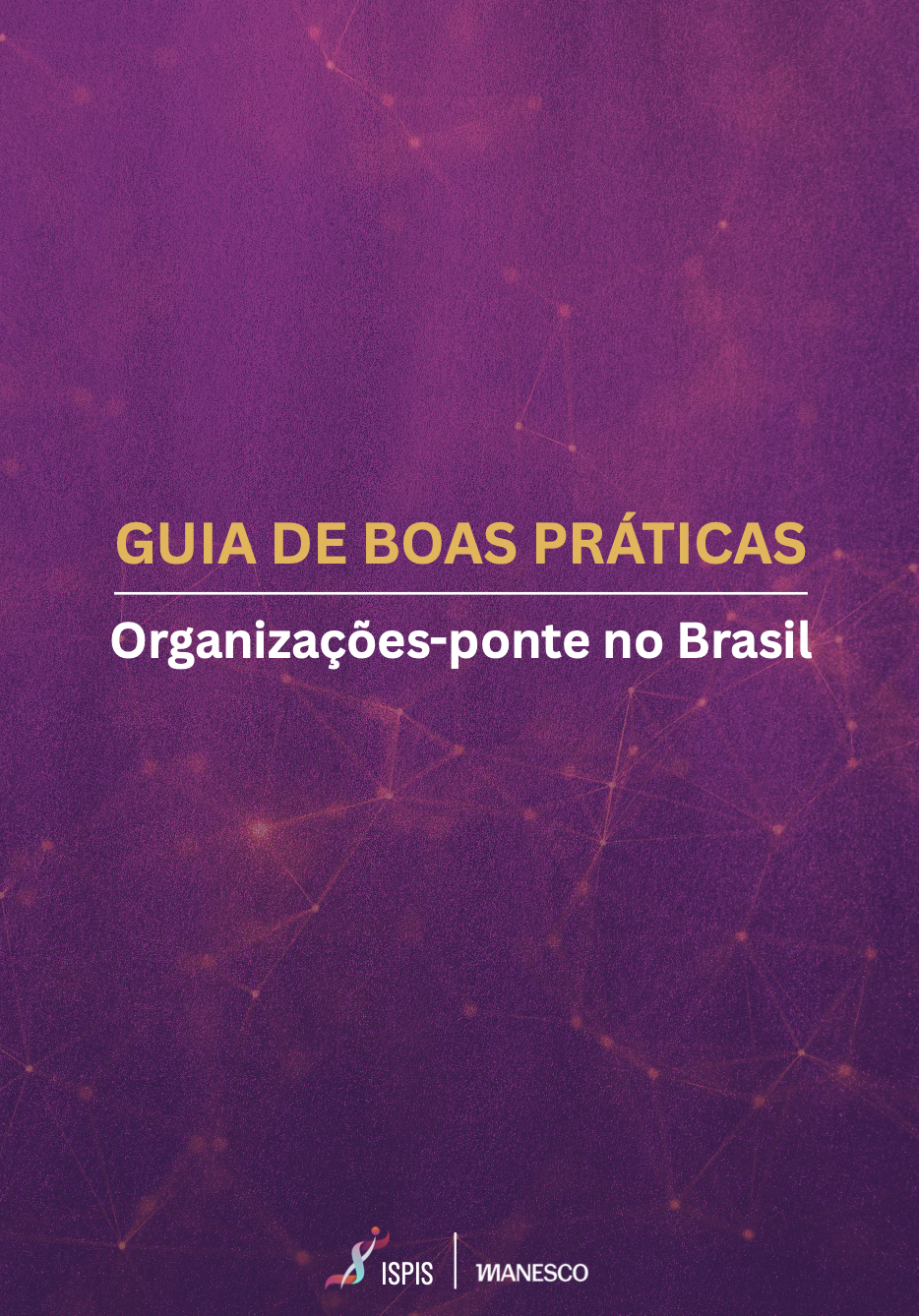 GUIA DE BOAS PRÁTICAS

Organizações-ponte no Brasil

ISPIS

MANESCO